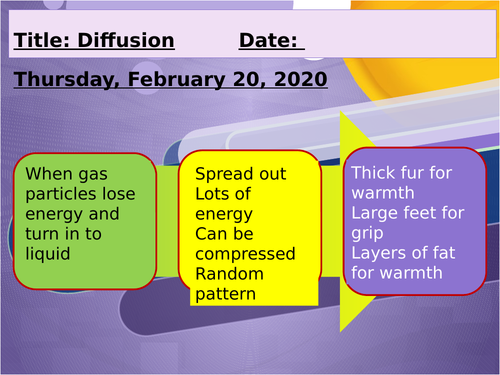 Title: Diffusion Date:

Thursday, February 20, 2020

When gas particles lose energy and turn in to liquid

Spread out
Lots of energy
Can be compressed
Random pattern

Thick fur for warmth
Large feet for grip
Layers of fat for warmth